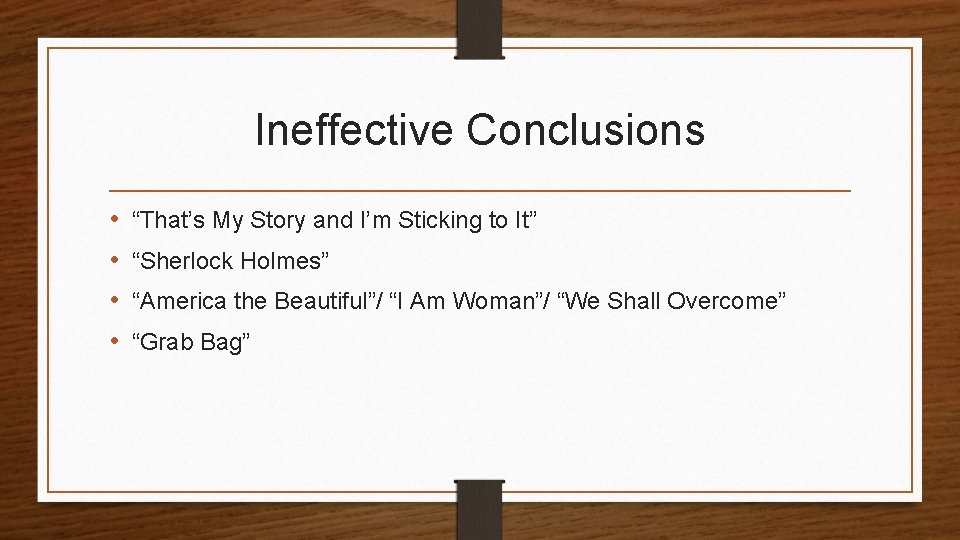 Ineffective Conclusions

• “That’s My Story and I’m Sticking to It”
• “Sherlock Holmes”
• “America the Beautiful”/ “I Am Woman”/ “We Shall Overcome”
• “Grab Bag”